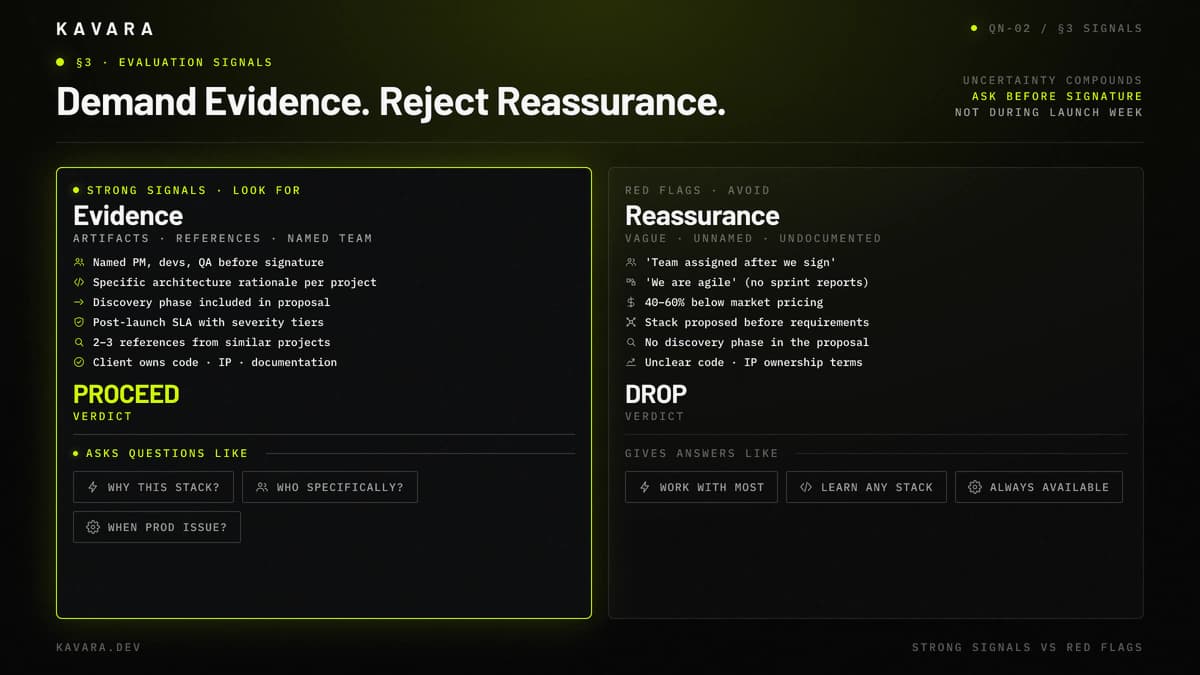 KAVARA

QN-02 / §3 SIGNALS

§3 · EVALUATION SIGNALS

Demand Evidence. Reject Reassurance.

UNCERTAINTY COMPOUNDS
ASK BEFORE SIGNATURE
NOT DURING LAUNCH WEEK

STRONG SIGNALS · LOOK FOR

Evidence

ARTIFACTS · REFERENCES · NAMED TEAM

Named PM, devs, QA before signature
Specific architecture rationale per project
Discovery phase included in proposal
Post-launch SLA with severity tiers
2–3 references from similar projects
Client owns code · IP · documentation

PROCEED

VERDICT

ASKS QUESTIONS LIKE

WHY THIS STACK?
WHO SPECIFICALLY?
WHEN PROD ISSUE?

RED FLAGS · AVOID

Reassurance

VAGUE · UNNAMED · UNDOCUMENTED

'Team assigned after we sign'
'We are agile' (no sprint reports)
40–60% below market pricing
Stack proposed before requirements
No discovery phase in the proposal
Unclear code · IP ownership terms

DROP

VERDICT

GIVES ANSWERS LIKE

WORK WITH MOST
LEARN ANY STACK
ALWAYS AVAILABLE

KAVARA.DEV

STRONG SIGNALS VS RED FLAGS